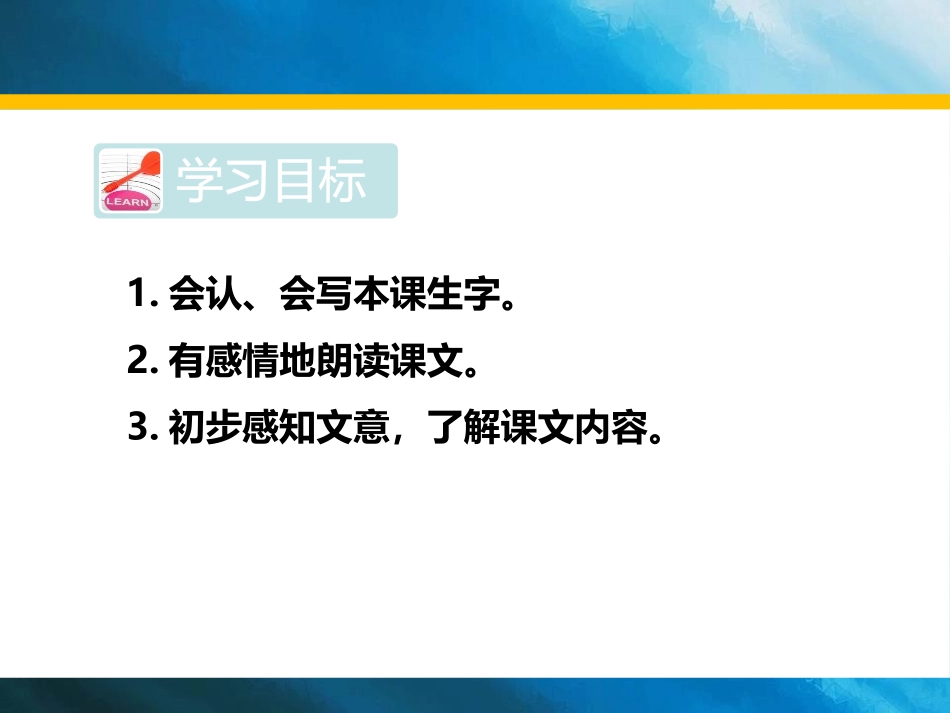 LEARN

学习目标

1. 会认、会写本课生字。

2. 有感情地朗读课文。

3. 初步感知文意，了解课文内容。